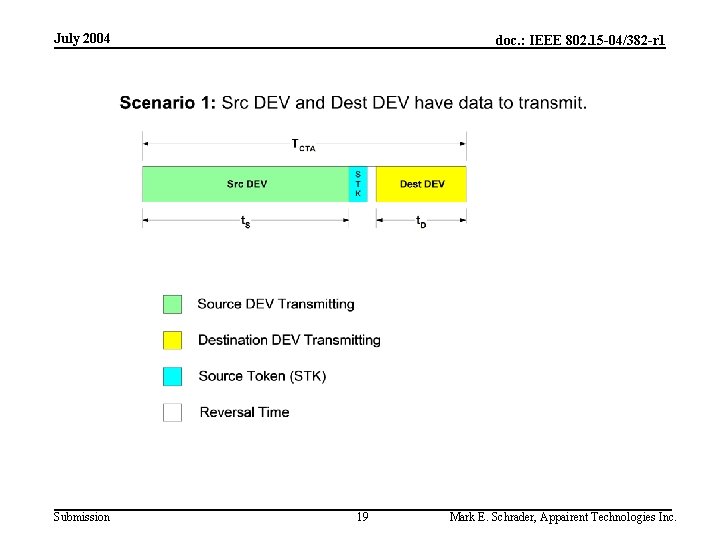 July 2004

doc.: IEEE 802.15-04/382-r1

**Scenario 1:** Src DEV and Dest DEV have data to transmit.

$T_{CTA}$

Src DEV

S T K

Dest DEV

$t_S$

$t_D$

Source DEV Transmitting

Destination DEV Transmitting

Source Token (STK)

Reversal Time

Submission

19

Mark E. Schrader, Appairent Technologies Inc.